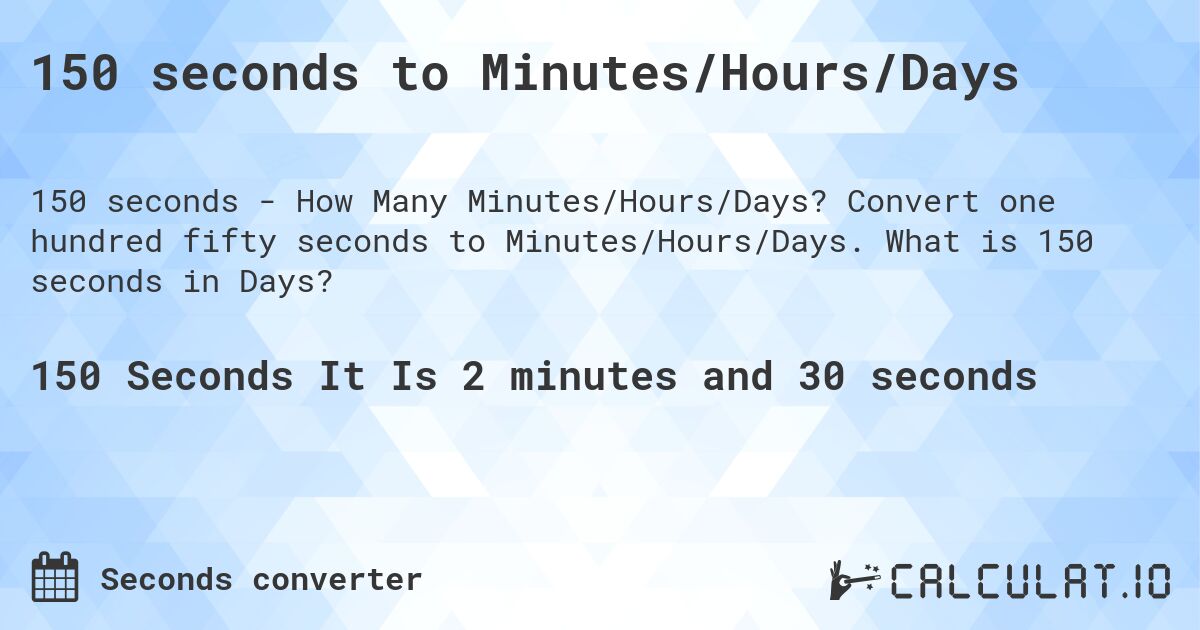 150 seconds to Minutes/Hours/Days

150 seconds - How Many Minutes/Hours/Days? Convert one hundred fifty seconds to Minutes/Hours/Days. What is 150 seconds in Days?

150 Seconds It Is 2 minutes and 30 seconds

Seconds converter

CALCULAT.IO